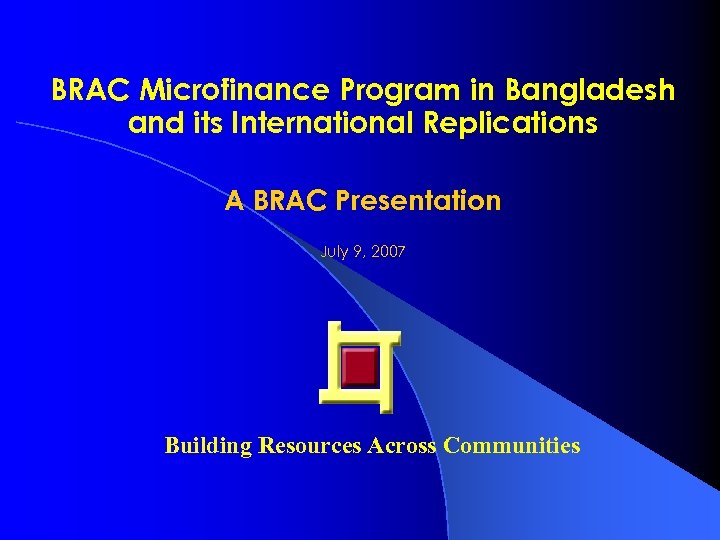 BRAC Microfinance Program in Bangladesh and its International Replications

A BRAC Presentation

July 9, 2007

Building Resources Across Communities